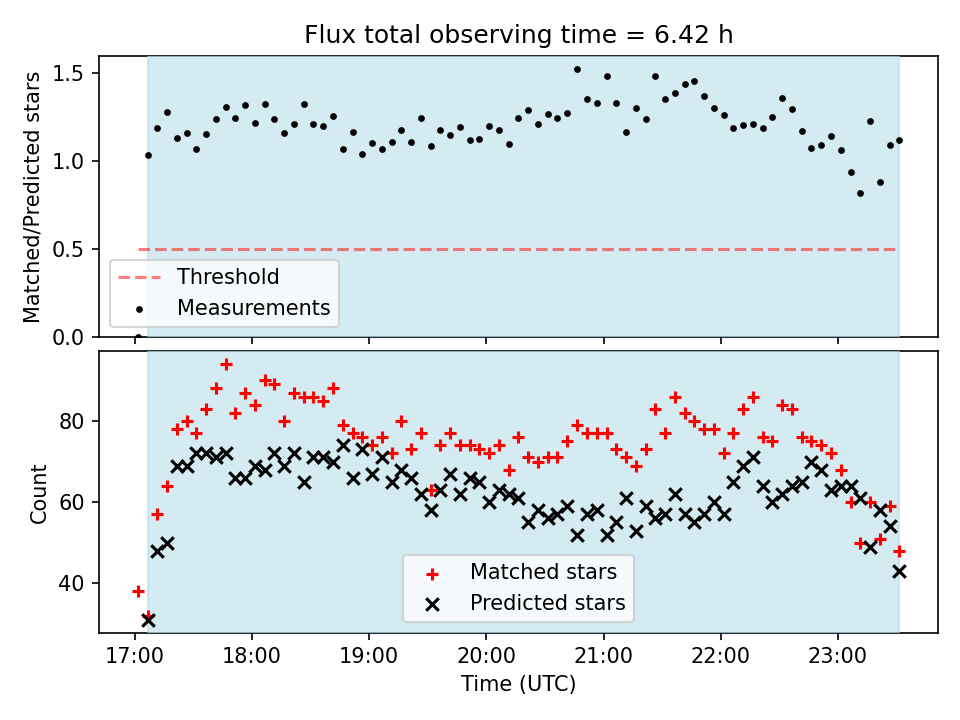 Flux total observing time = 6.42 h

Matched/Predicted stars

1.5
1.0
0.5
0.0

Threshold
Measurements

Count

80
60
40

Matched stars
Predicted stars

17:00 18:00 19:00 20:00 21:00 22:00 23:00

Time (UTC)